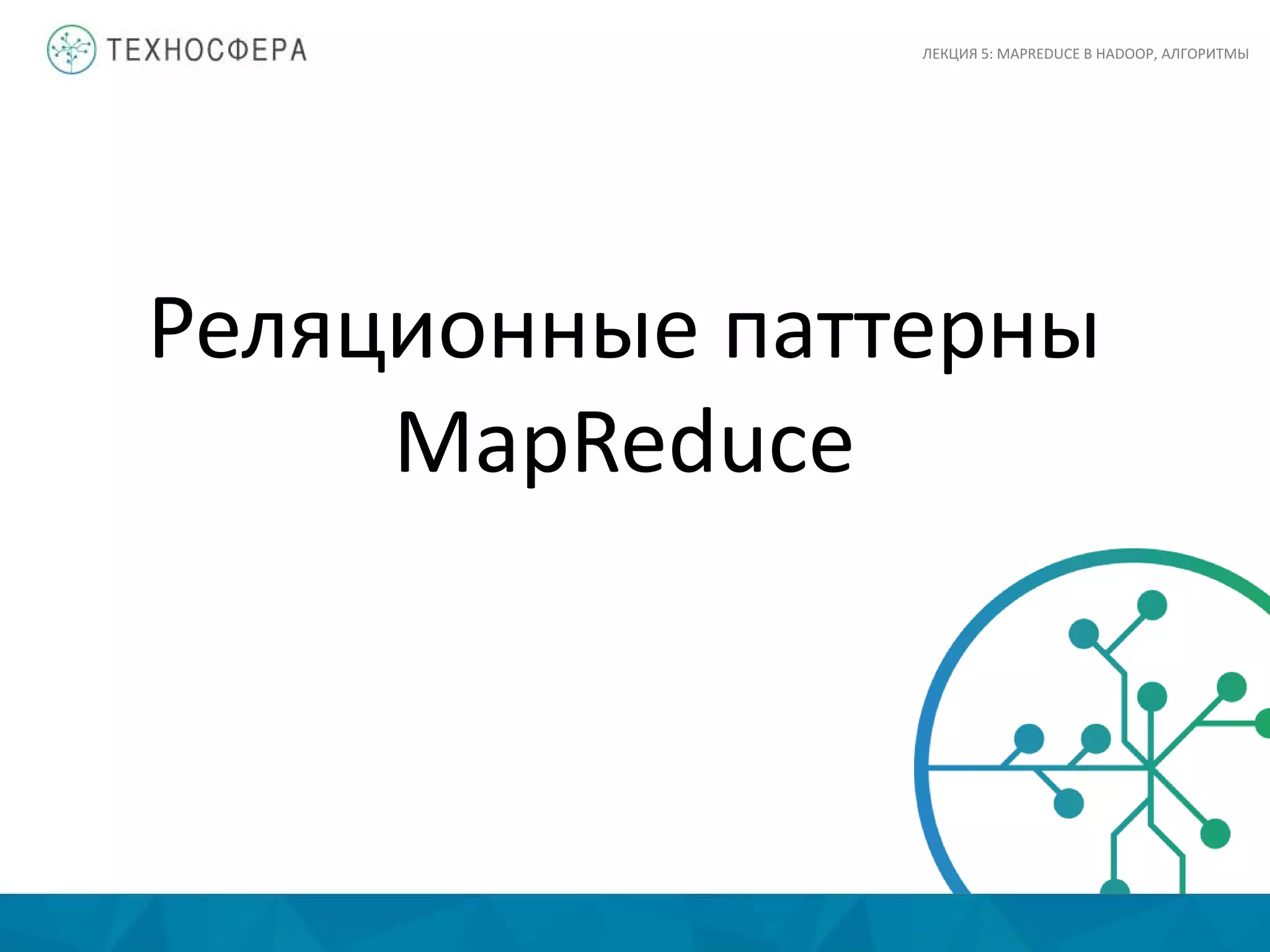 ТЕХНОСФЕРА

ЛЕКЦИЯ 5: MAPREDUCE В HADOOP, АЛГОРИТМЫ

Реляционные паттерны MapReduce